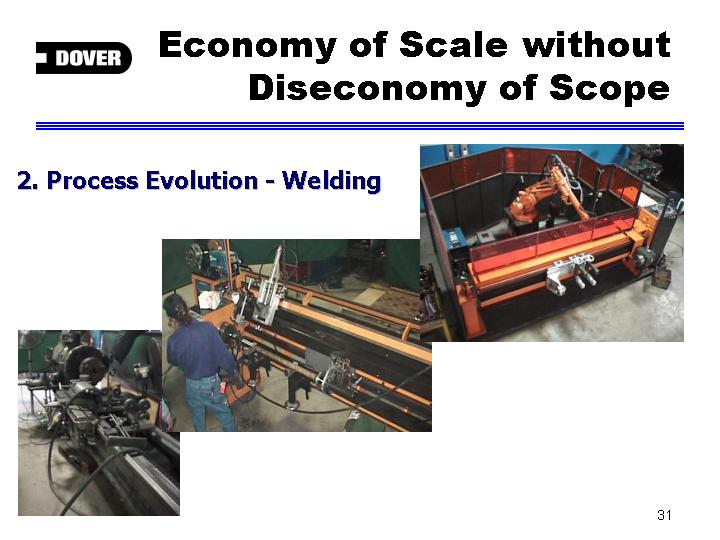 DOVER

Economy of Scale without Diseconomy of Scope

2. Process Evolution - Welding

31